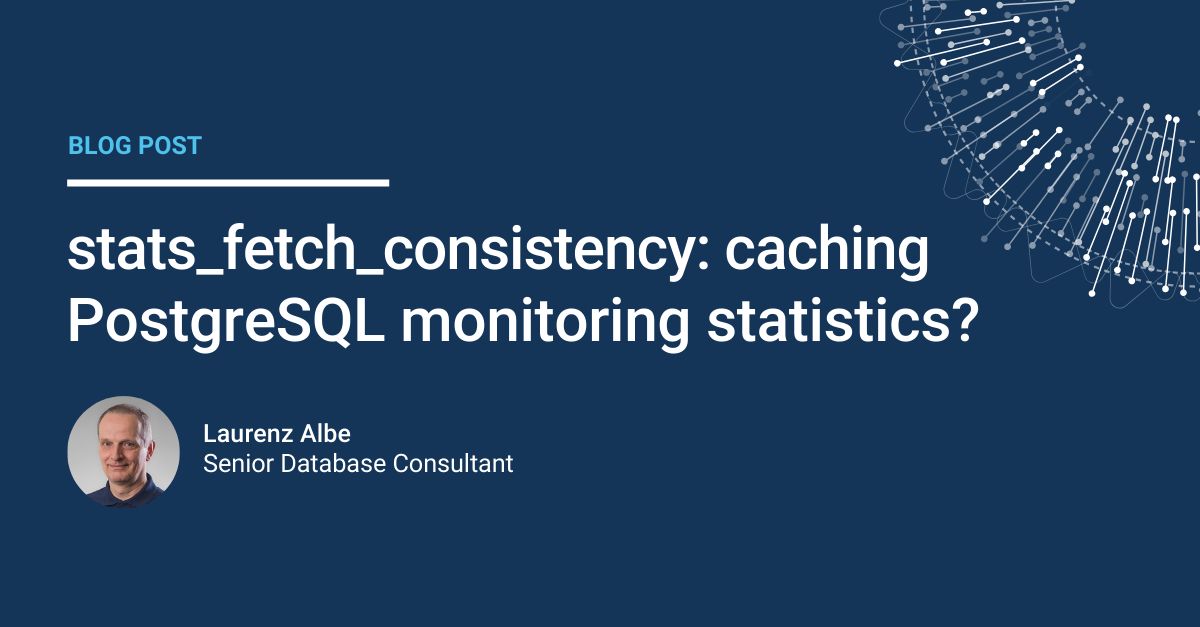 BLOG POST

stats_fetch_consistency: caching PostgreSQL monitoring statistics?

Laurenz Albe
Senior Database Consultant